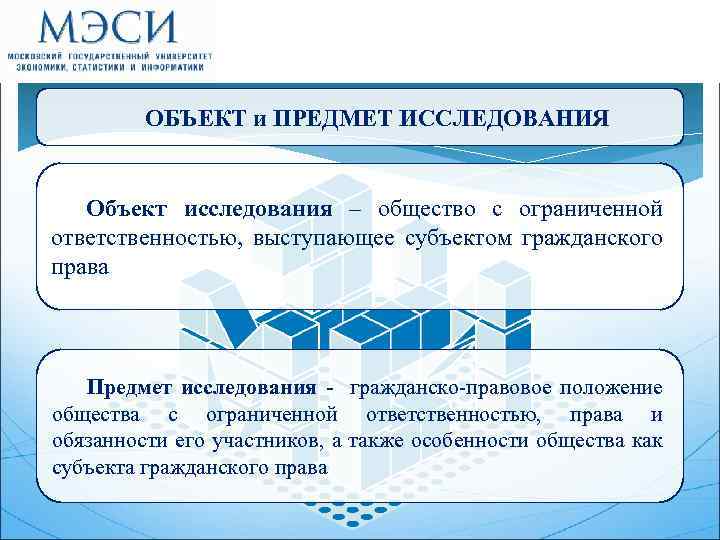 МЭСИ
МОСКОВСКИЙ ГОСУДАРСТВЕННЫЙ УНИВЕРСИТЕТ ЭКОНОМИКИ, СТАТИСТИКИ И ИНФОРМАТИКИ

ОБЪЕКТ и ПРЕДМЕТ ИССЛЕДОВАНИЯ

Объект исследования – общество с ограниченной ответственностью, выступающее субъектом гражданского права

Предмет исследования - гражданско-правовое положение общества с ограниченной ответственностью, права и обязанности его участников, а также особенности общества как субъекта гражданского права